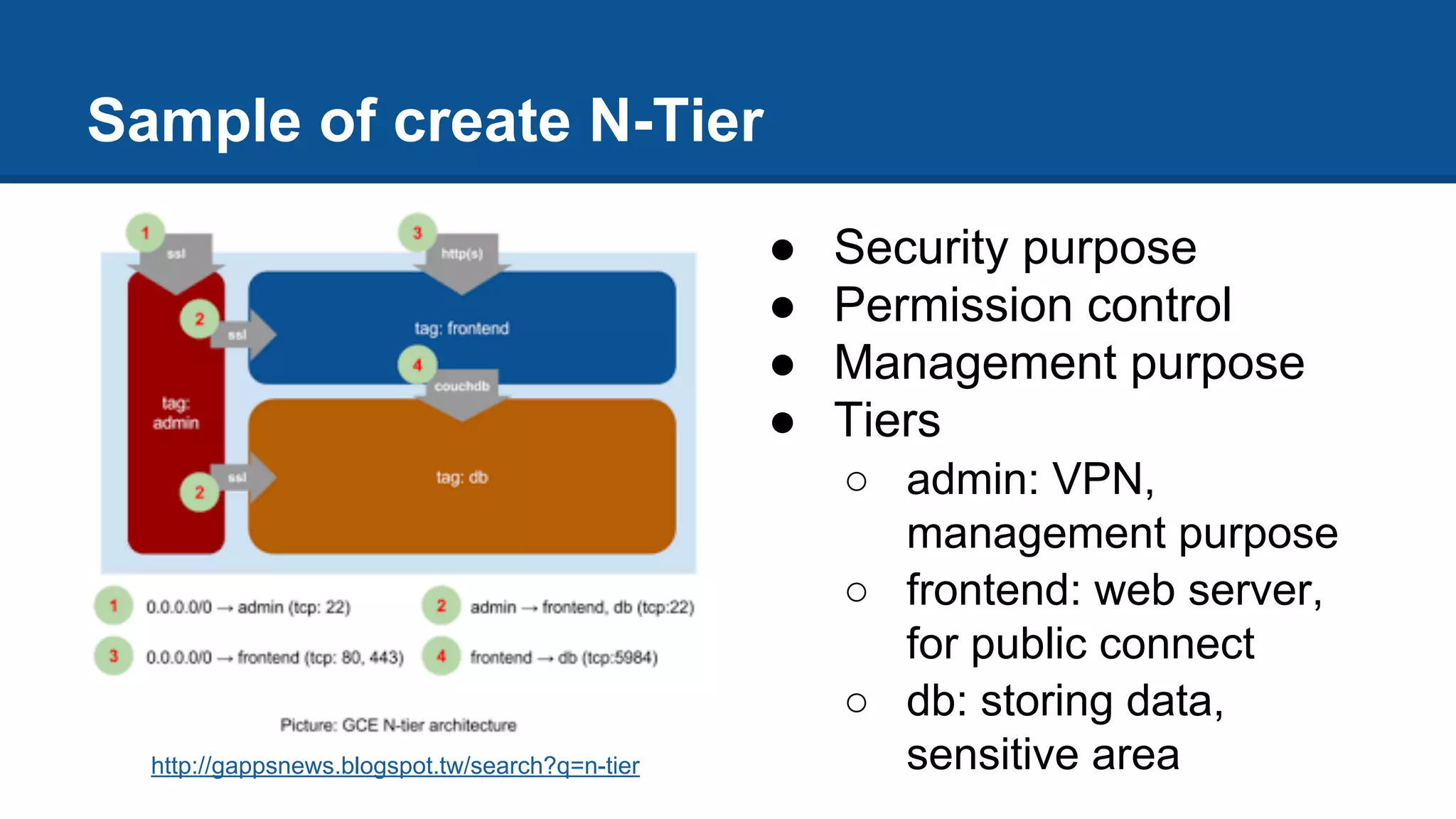 Sample of create N-Tier

1
ssl
3
http(s)
2
ssl
tag: frontend
4
couchdb
tag: admin
2
ssl
tag: db

1 0.0.0.0/0 → admin (tcp: 22)
2 admin → frontend, db (tcp:22)
3 0.0.0.0/0 → frontend (tcp: 80, 443)
4 frontend → db (tcp:5984)

Picture: GCE N-tier architecture

http://gappsnews.blogspot.tw/search?q=n-tier

● Security purpose
● Permission control
● Management purpose
● Tiers
○ admin: VPN, management purpose
○ frontend: web server, for public connect
○ db: storing data, sensitive area